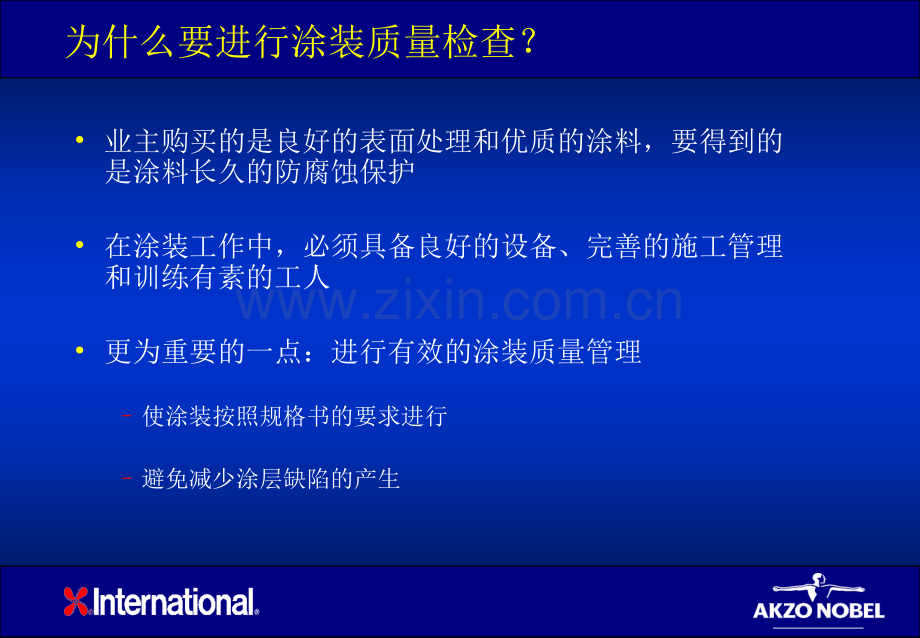 为什么要进行涂装质量检查？

• 业主购买的是良好的表面处理和优质的涂料，要得到的是涂料长久的防腐蚀保护

• 在涂装工作中，必须具备良好的设备、完善的施工管理和训练有素的工人

www.zixin.com.cn

• 更为重要的一点：进行有效的涂装质量管理

– 使涂装按照规格书的要求进行

– 避免减少涂层缺陷的产生

International.

AKZO NOBEL